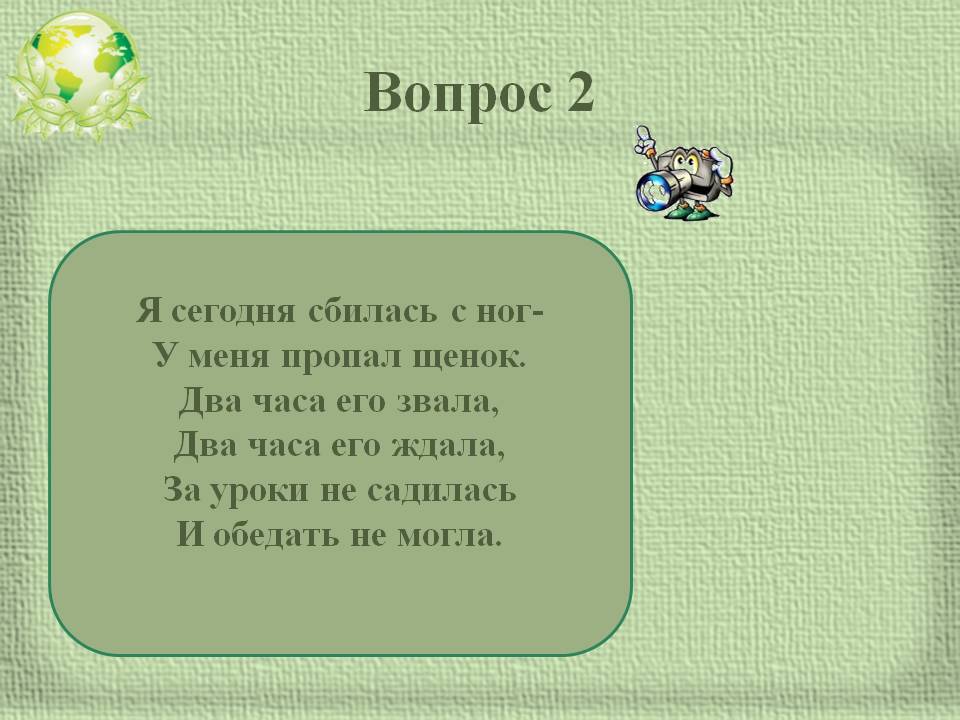 Вопрос 2

Я сегодня сбилась с ног-
У меня пропал щенок.
Два часа его звала,
Два часа его ждала,
За уроки не садилась
И обедать не могла.